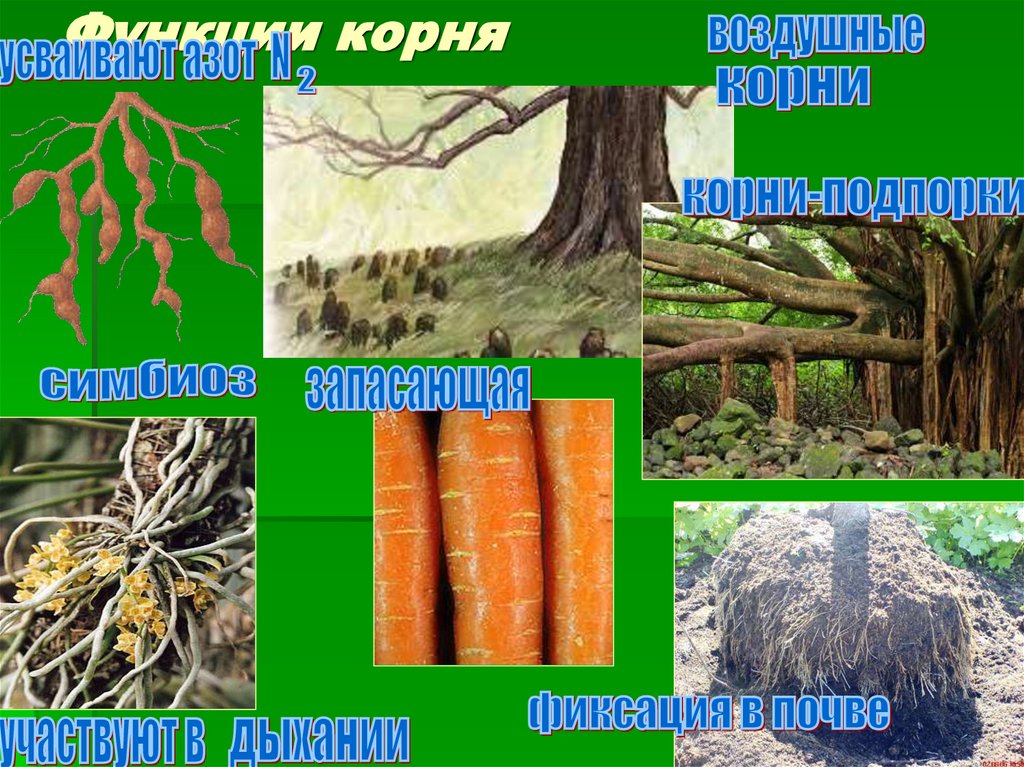 Функции корня

усваивают азот $N_2$

воздушные корни

корни-подпорки

симбиоз

запасающая

участвуют в дыхании

фиксация в почве